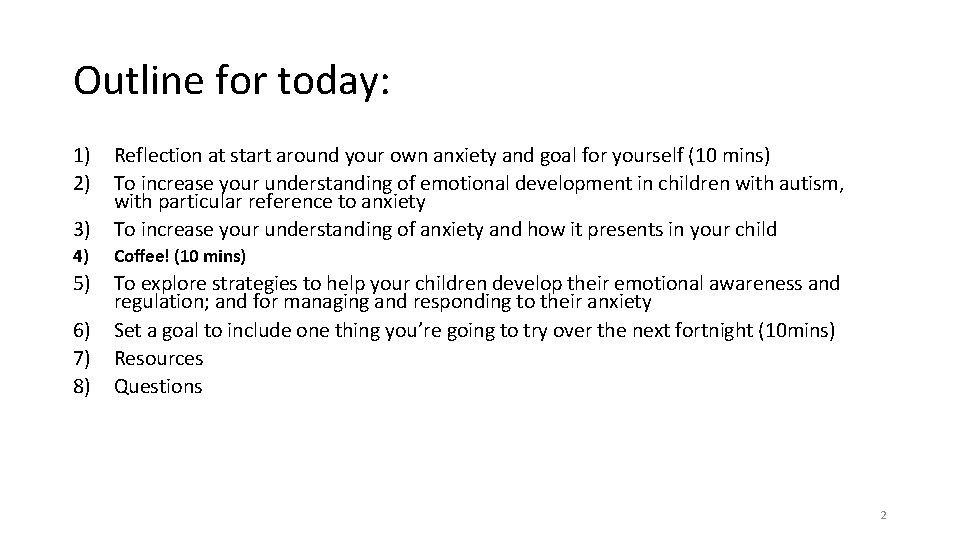 Outline for today:

1) Reflection at start around your own anxiety and goal for yourself (10 mins)
2) To increase your understanding of emotional development in children with autism, with particular reference to anxiety
3) To increase your understanding of anxiety and how it presents in your child
4) Coffee! (10 mins)
5) To explore strategies to help your children develop their emotional awareness and regulation; and for managing and responding to their anxiety
6) Set a goal to include one thing you're going to try over the next fortnight (10mins)
7) Resources
8) Questions

2